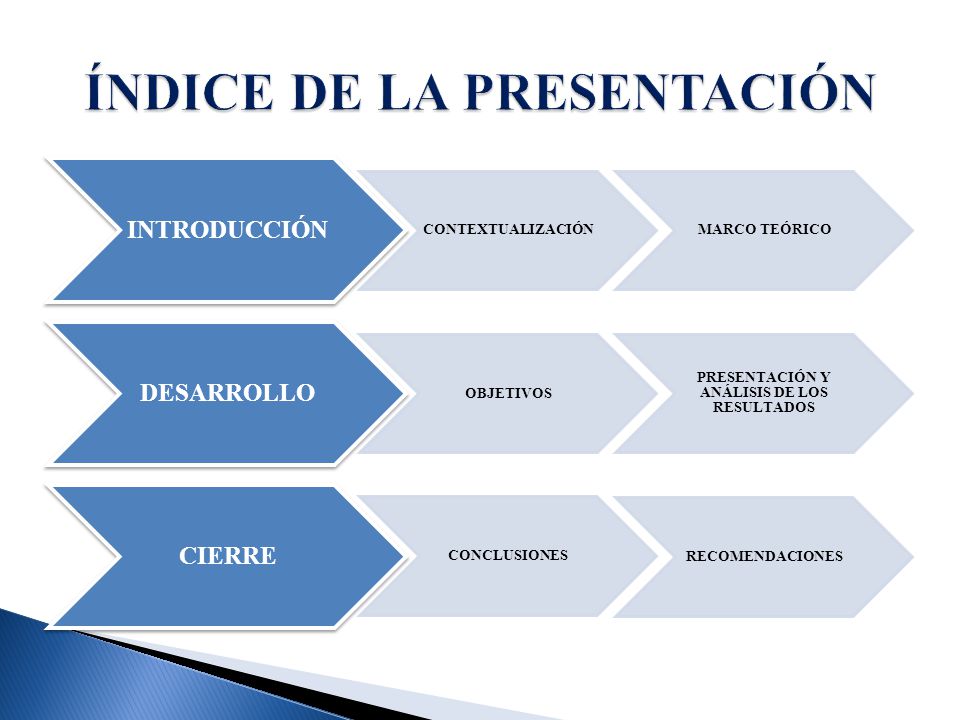 ÍNDICE DE LA PRESENTACIÓN

INTRODUCCIÓN

CONTEXTUALIZACIÓN

MARCO TEÓRICO

DESARROLLO

OBJETIVOS

PRESENTACIÓN Y ANÁLISIS DE LOS RESULTADOS

CIERRE

CONCLUSIONES

RECOMENDACIONES